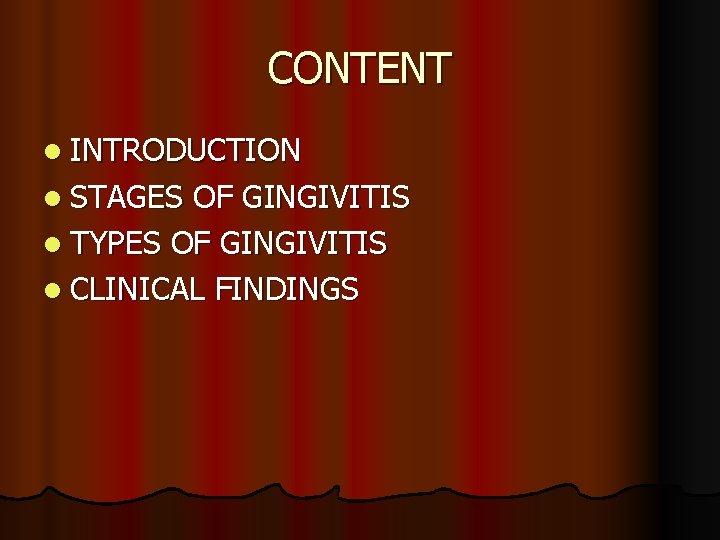 CONTENT

- INTRODUCTION
- STAGES OF GINGIVITIS
- TYPES OF GINGIVITIS
- CLINICAL FINDINGS